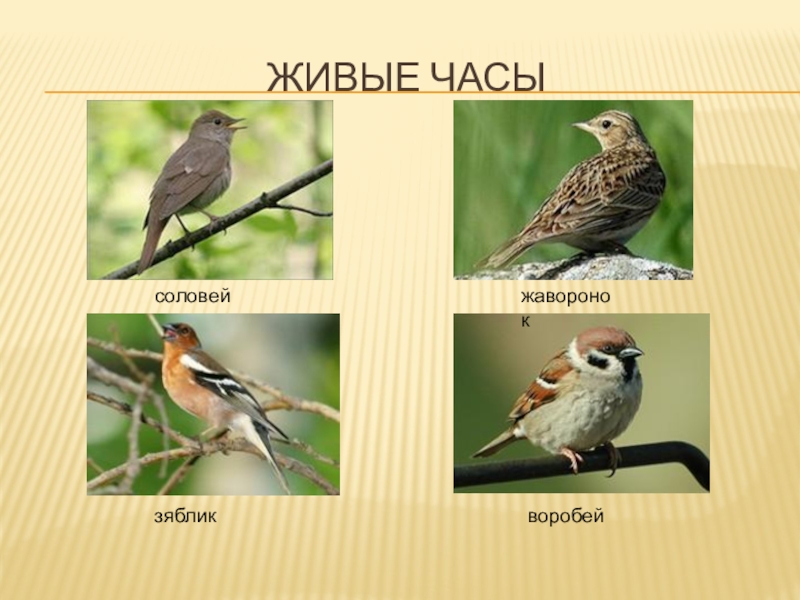 ЖИВЫЕ ЧАСЫ

соловей

жаворонок

зяблик

воробей